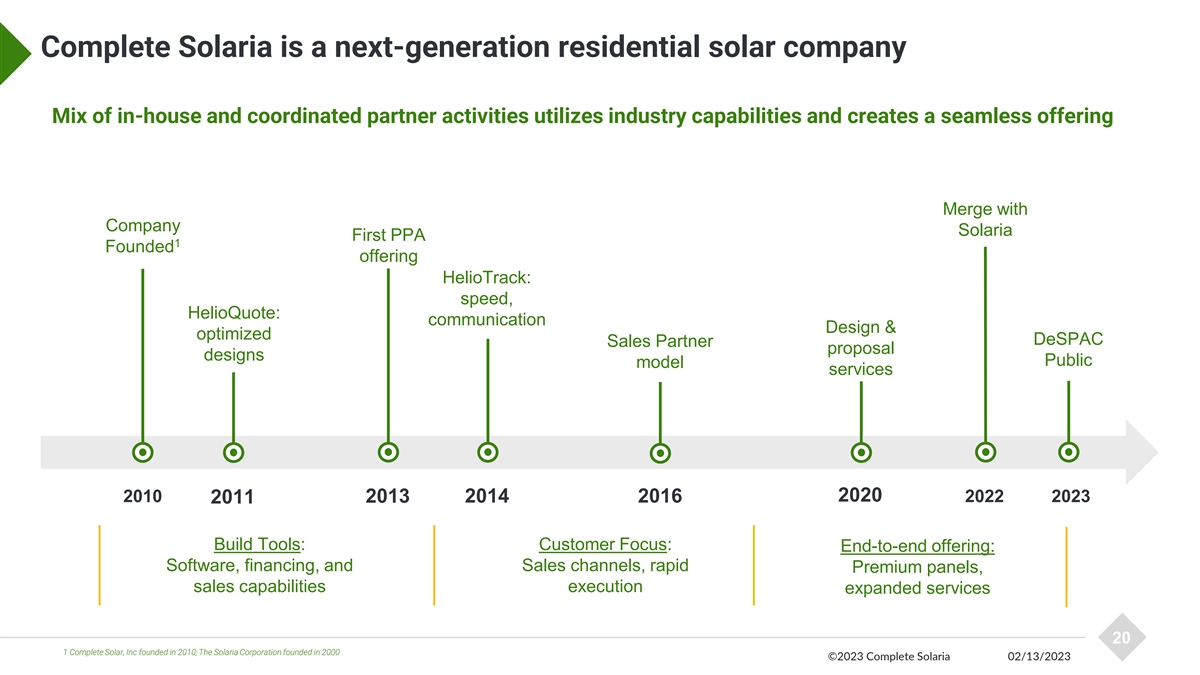 Complete Solaria is a next-generation residential solar company

Mix of in-house and coordinated partner activities utilizes industry capabilities and creates a seamless offering

Company Founded$^1$

HelioQuote: optimized designs

First PPA offering

HelioTrack: speed, communication

Sales Partner model

Design & proposal services

Merge with Solaria

DeSPAC Public

2010 2011 2013 2014 2016 2020 2022 2023

Build Tools: Software, financing, and sales capabilities

Customer Focus: Sales channels, rapid execution

End-to-end offering: Premium panels, expanded services

20

1 Complete Solar, Inc founded in 2010, The Solaria Corporation founded in 2000

©2023 Complete Solaria 02/13/2023